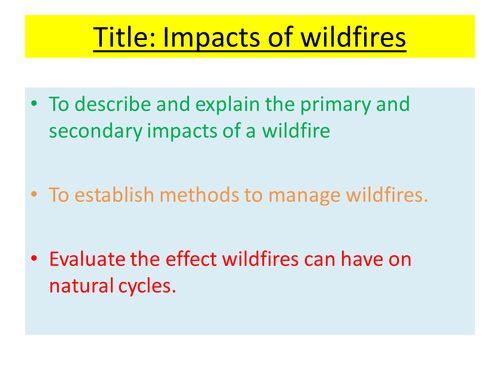 Title: Impacts of wildfires

• To describe and explain the primary and secondary impacts of a wildfire

• To establish methods to manage wildfires.

• Evaluate the effect wildfires can have on natural cycles.